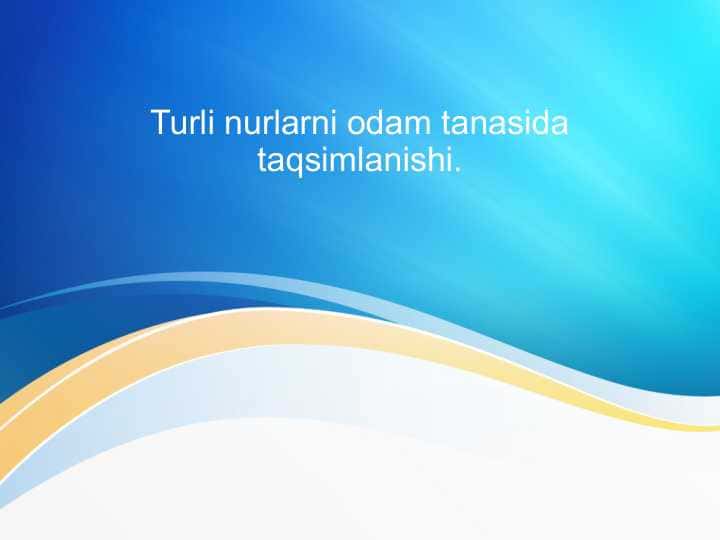 Turli nurlarni odam tanasida taqsimlanishi.